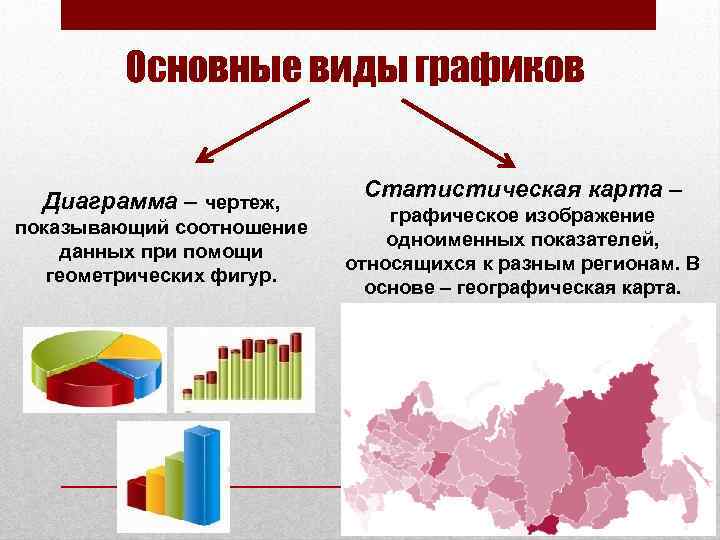 Основные виды графиков

Диаграмма – чертеж, показывающий соотношение данных при помощи геометрических фигур.

Статистическая карта – графическое изображение одноименных показателей, относящихся к разным регионам. В основе – географическая карта.